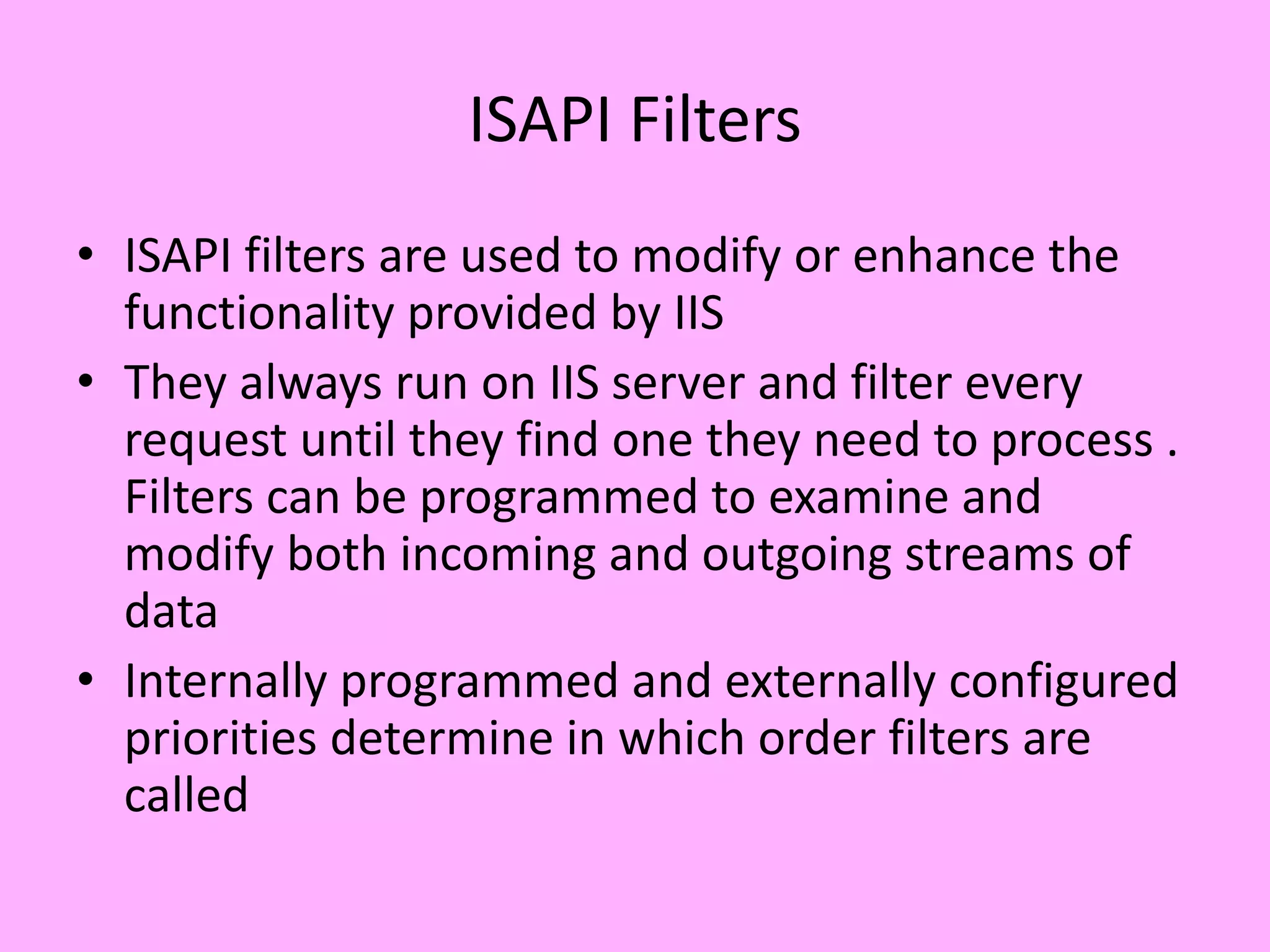 ISAPI Filters

• ISAPI filters are used to modify or enhance the functionality provided by IIS
• They always run on IIS server and filter every request until they find one they need to process . Filters can be programmed to examine and modify both incoming and outgoing streams of data
• Internally programmed and externally configured priorities determine in which order filters are called